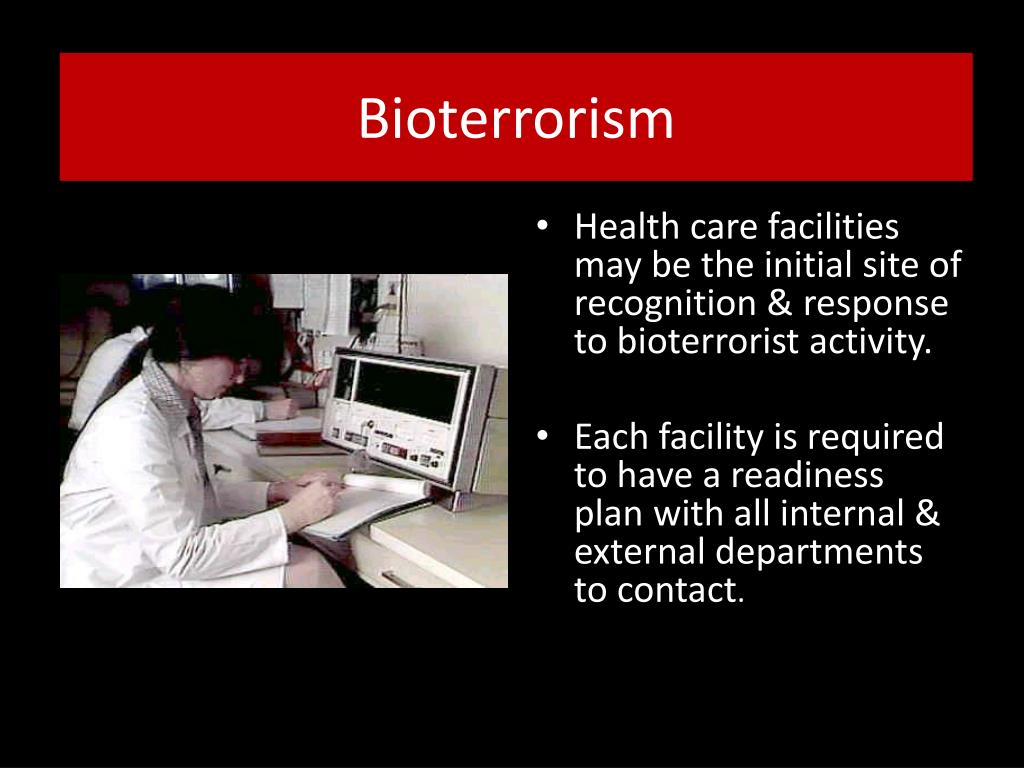 Bioterrorism

• Health care facilities may be the initial site of recognition & response to bioterrorist activity.

• Each facility is required to have a readiness plan with all internal & external departments to contact.